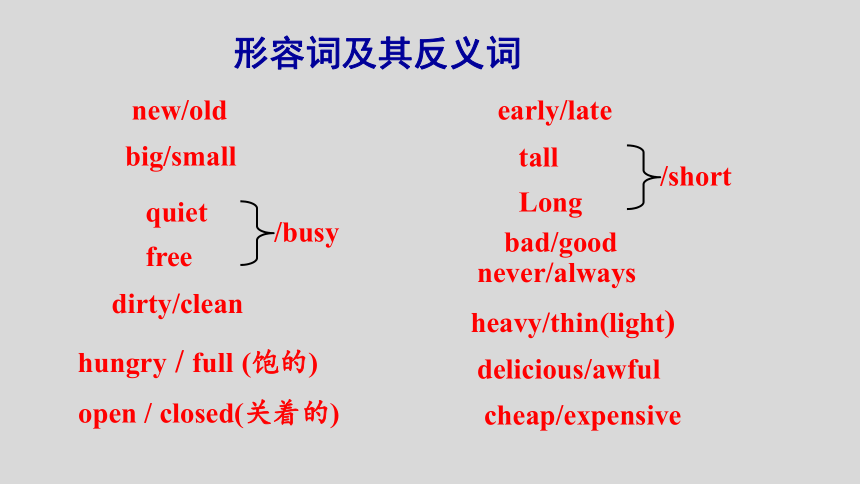 形容词及其反义词

new/old

big/small

quiet
free
/busy

dirty/clean

hungry / full (饱的)

open / closed(关着的)

early/late

tall
Long
/short

bad/good

never/always

heavy/thin(light)

delicious/awful

cheap/expensive